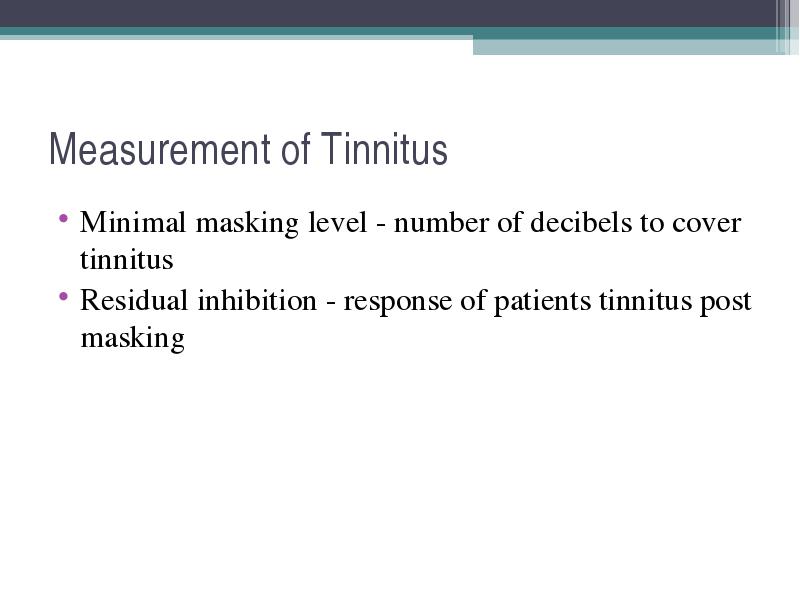 Measurement of Tinnitus

• Minimal masking level - number of decibels to cover tinnitus
• Residual inhibition - response of patients tinnitus post masking